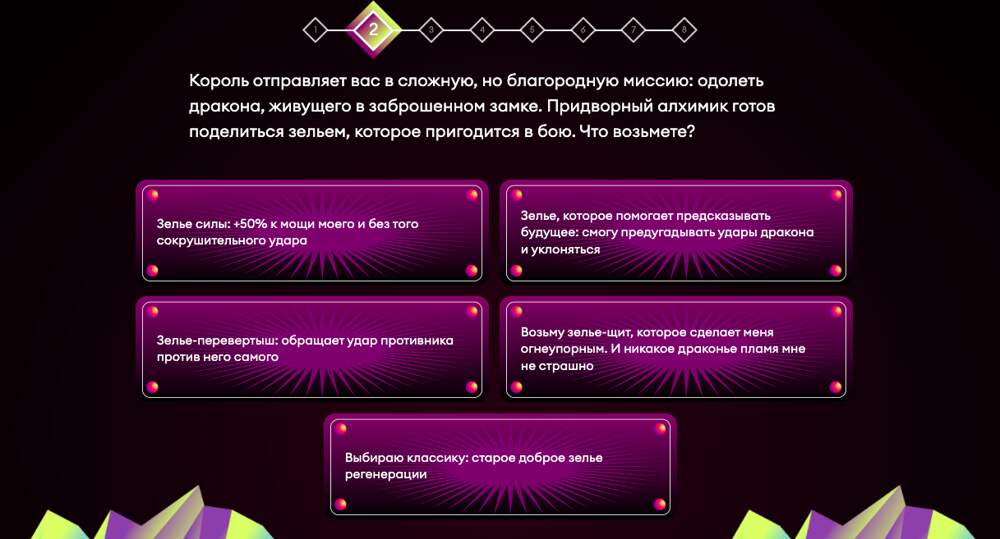 1 2 3 4 5 6 7 8

Король отправляет вас в сложную, но благородную миссию: одолеть дракона, живущего в заброшенном замке. Придворный алхимик готов поделиться зельем, которое пригодится в бою. Что возьмете?

Зелье силы: +50% к мощи моего и без того сокрушительного удара

Зелье, которое помогает предсказывать будущее: смогу предугадывать удары дракона и уклоняться

Зелье-перевертыш: обращает удар противника против него самого

Возьму зелье-щит, которое сделает меня огнеупорным. И никакое драконье пламя мне не страшно

Выбираю классику: старое доброе зелье регенерации